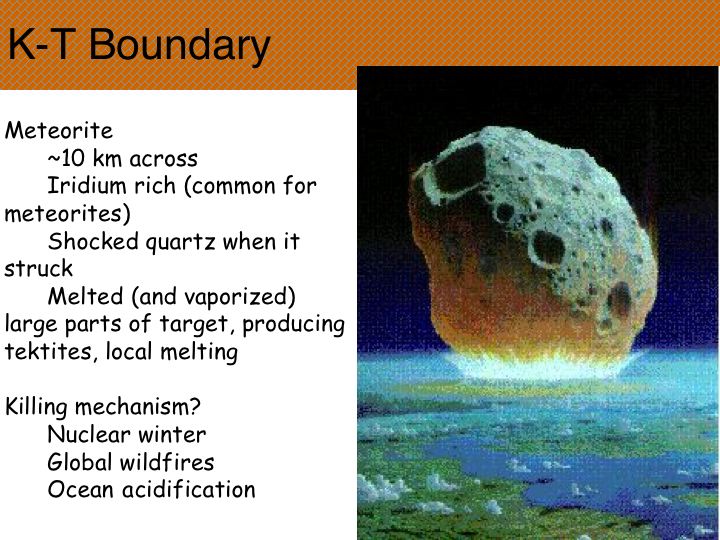 K-T Boundary

Meteorite
~10 km across
Iridium rich (common for meteorites)
Shocked quartz when it struck
Melted (and vaporized) large parts of target, producing tektites, local melting

Killing mechanism?
Nuclear winter
Global wildfires
Ocean acidification